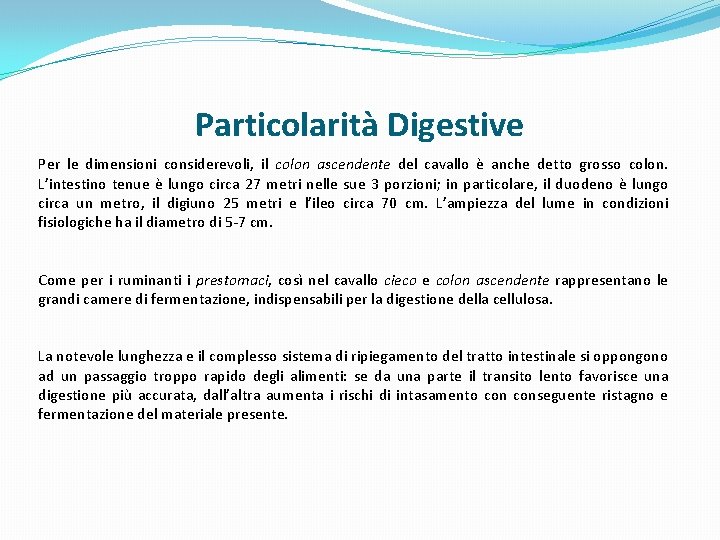 Particolarità Digestive

Per le dimensioni considerevoli, il colon ascendente del cavallo è anche detto grosso colon. L'intestino tenue è lungo circa 27 metri nelle sue 3 porzioni; in particolare, il duodeno è lungo circa un metro, il digiuno 25 metri e l'ileo circa 70 cm. L'ampiezza del lume in condizioni fisiologiche ha il diametro di 5-7 cm.

Come per i ruminanti i prestomaci, così nel cavallo cieco e colon ascendente rappresentano le grandi camere di fermentazione, indispensabili per la digestione della cellulosa.

La notevole lunghezza e il complesso sistema di ripiegamento del tratto intestinale si oppongono ad un passaggio troppo rapido degli alimenti: se da una parte il transito lento favorisce una digestione più accurata, dall'altra aumenta i rischi di intasamento con conseguente ristagno e fermentazione del materiale presente.